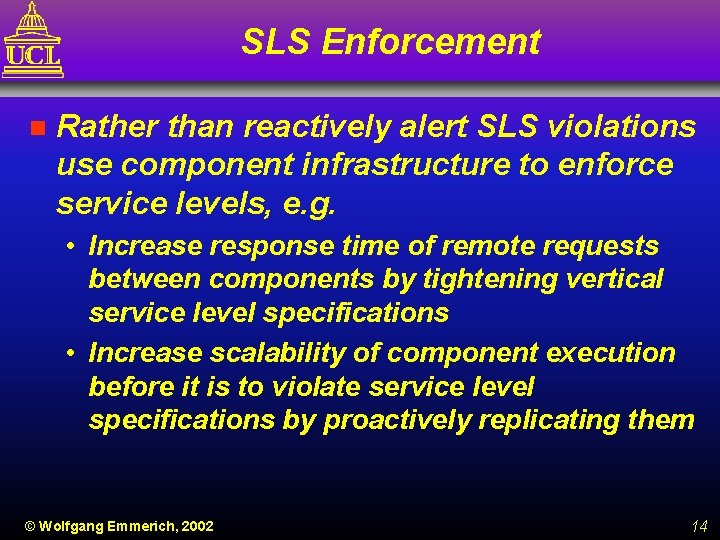 UCL

SLS Enforcement

Rather than reactively alert SLS violations use component infrastructure to enforce service levels, e.g.

• Increase response time of remote requests between components by tightening vertical service level specifications

• Increase scalability of component execution before it is to violate service level specifications by proactively replicating them

© Wolfgang Emmerich, 2002

14